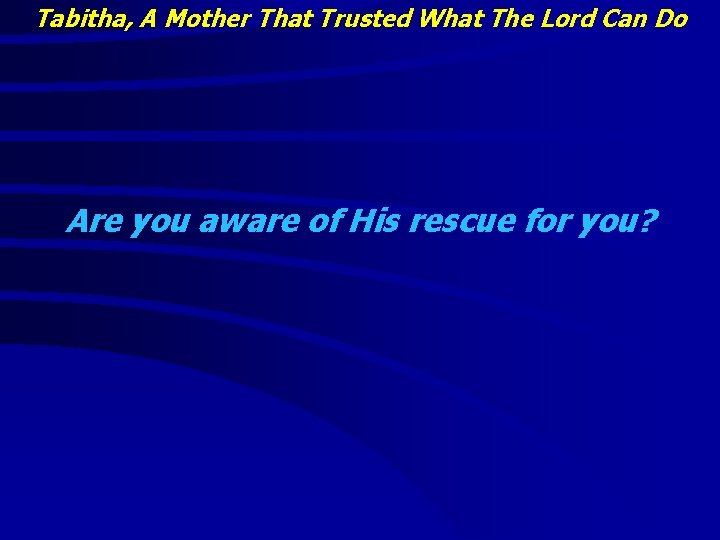 Tabitha, A Mother That Trusted What The Lord Can Do

Are you aware of His rescue for you?